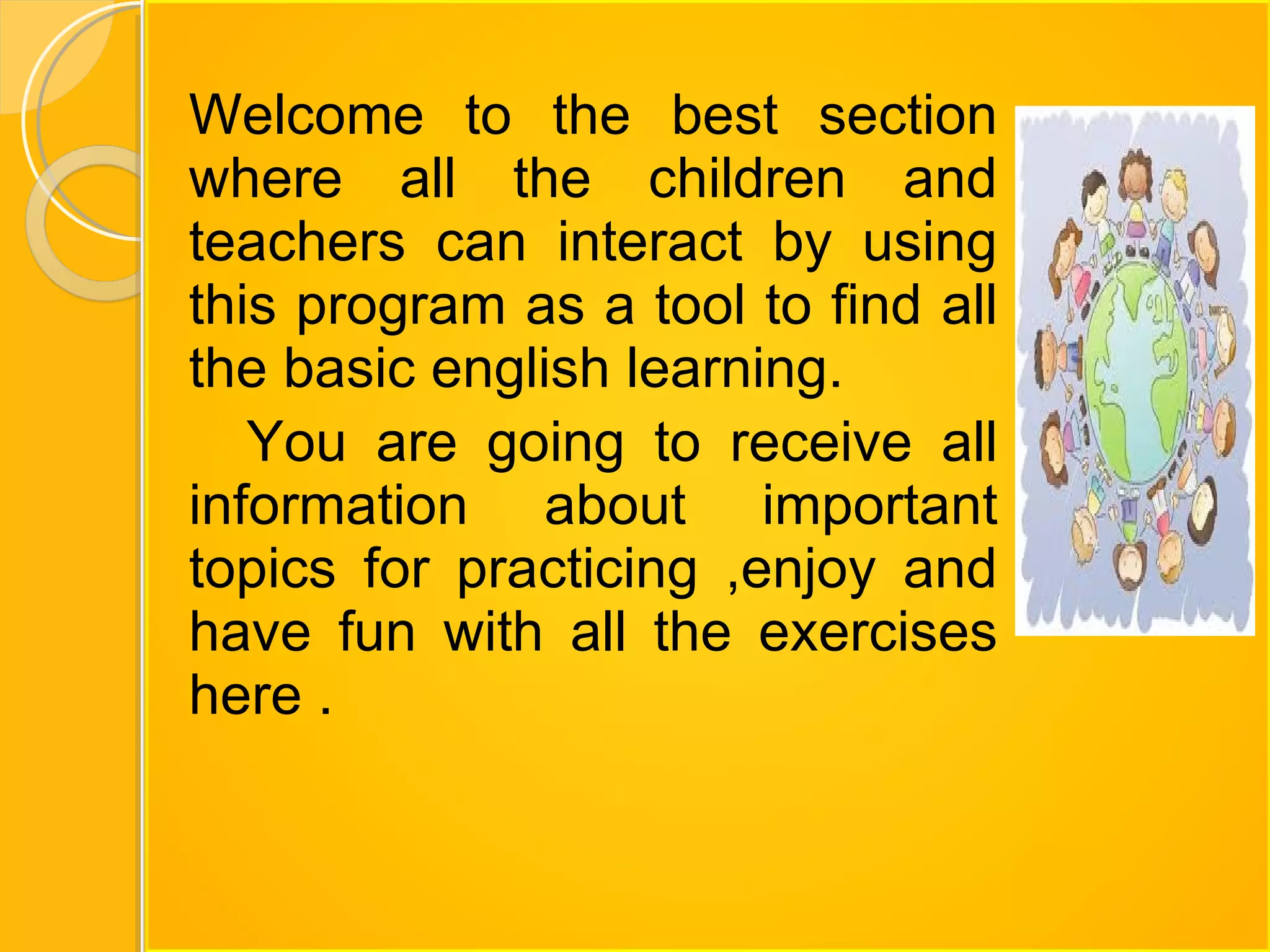 Welcome to the best section where all the children and teachers can interact by using this program as a tool to find all the basic english learning.

You are going to receive all information about important topics for practicing ,enjoy and have fun with all the exercises here .